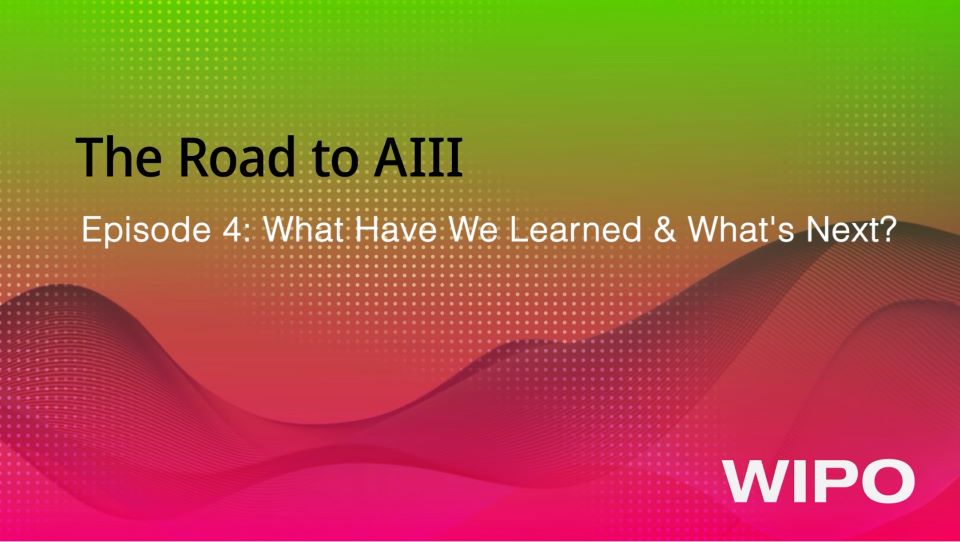 The Road to AIII

Episode 4: What Have We Learned & What's Next?

WIPO